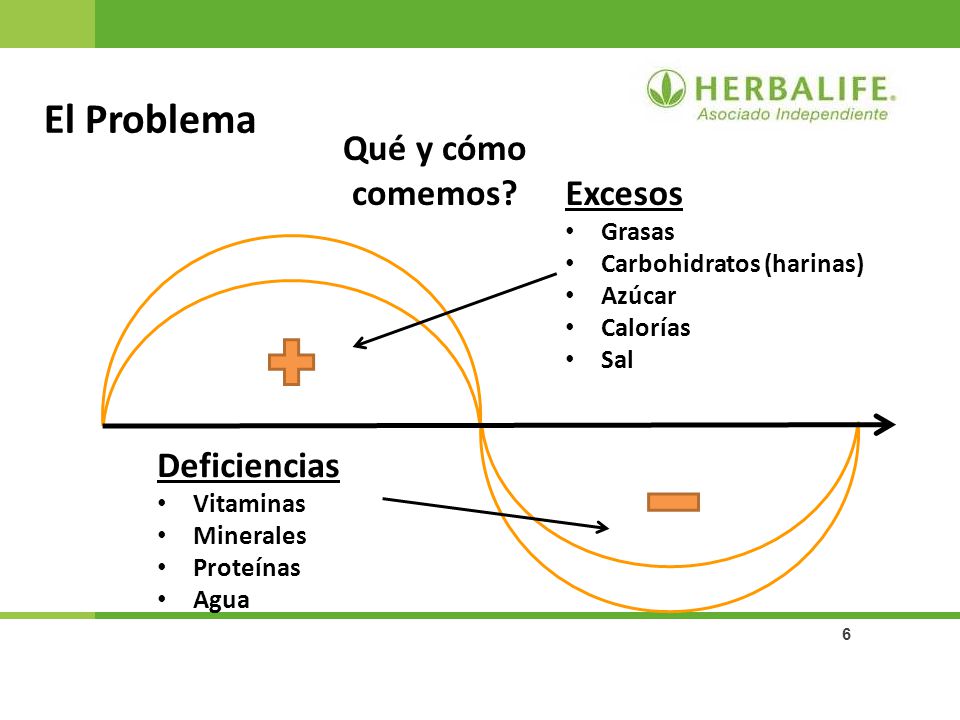 HERBALIFE.
Asociado Independiente

El Problema

Qué y cómo comemos?

Excesos
• Grasas
• Carbohidratos (harinas)
• Azúcar
• Calorías
• Sal

Deficiencias
• Vitaminas
• Minerales
• Proteínas
• Agua

6